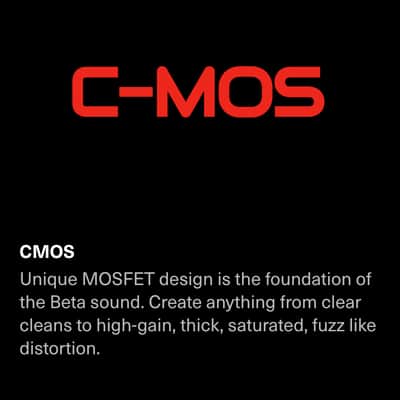 C-MOS

CMOS

Unique MOSFET design is the foundation of the Beta sound. Create anything from clear cleans to high-gain, thick, saturated, fuzz like distortion.